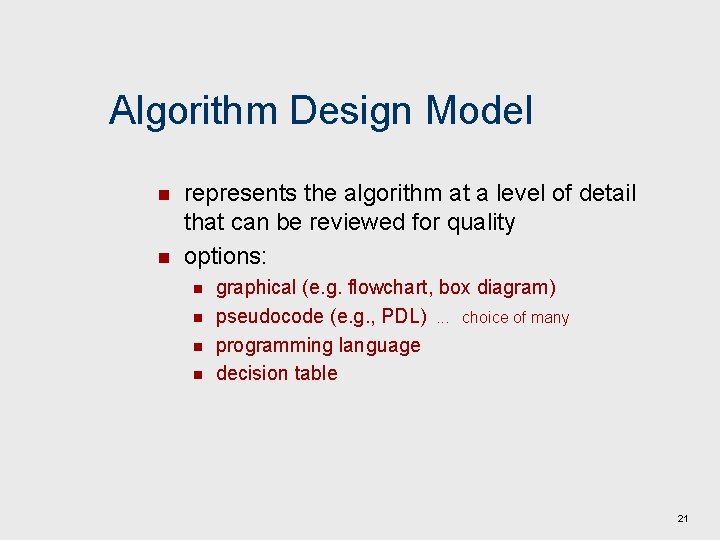 Algorithm Design Model

- represents the algorithm at a level of detail that can be reviewed for quality
- options:
  - graphical (e.g. flowchart, box diagram)
  - pseudocode (e.g., PDL) ... choice of many
  - programming language
  - decision table

21